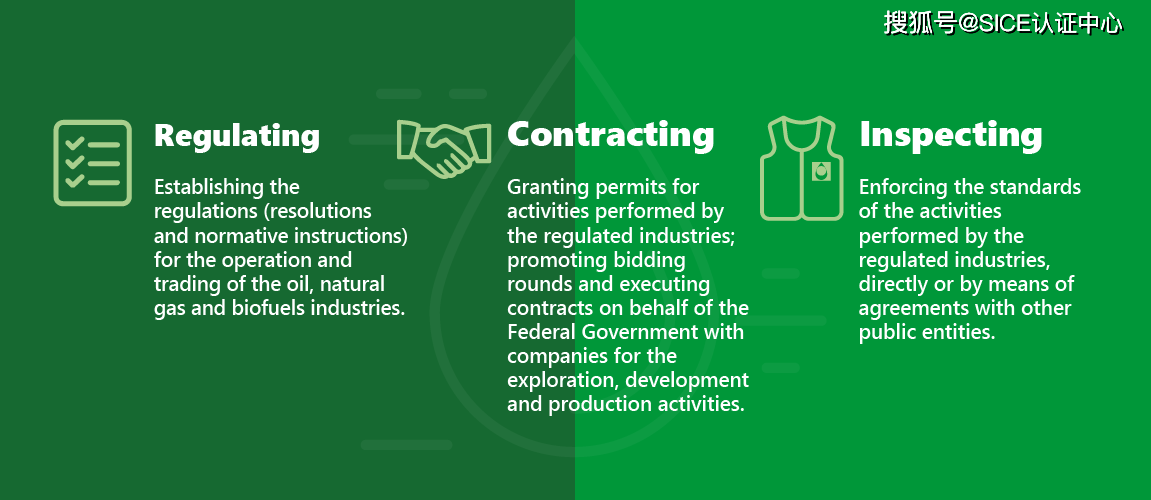 搜狐号@SICE认证中心

Regulating

Establishing the regulations (resolutions and normative instructions) for the operation and trading of the oil, natural gas and biofuels industries.

Contracting

Granting permits for activities performed by the regulated industries; promoting bidding rounds and executing contracts on behalf of the Federal Government with companies for the exploration, development and production activities.

Inspecting

Enforcing the standards of the activities performed by the regulated industries, directly or by means of agreements with other public entities.